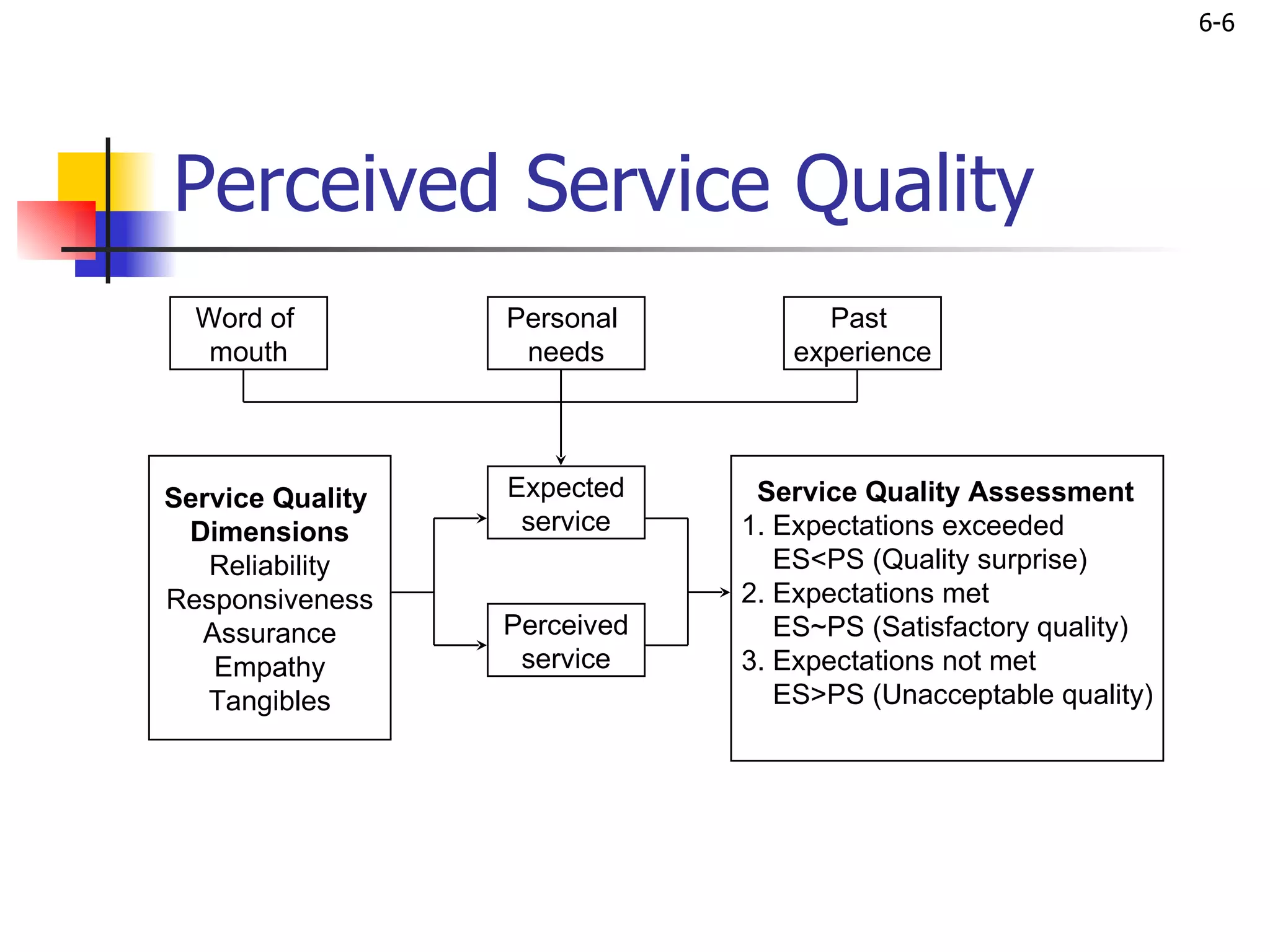 6-6

Perceived Service Quality

Word of mouth

Personal needs

Past experience

Service Quality Dimensions
Reliability
Responsiveness
Assurance
Empathy
Tangibles

Expected service

Perceived service

Service Quality Assessment
1. Expectations exceeded
ES<PS (Quality surprise)
2. Expectations met
ES~PS (Satisfactory quality)
3. Expectations not met
ES>PS (Unacceptable quality)